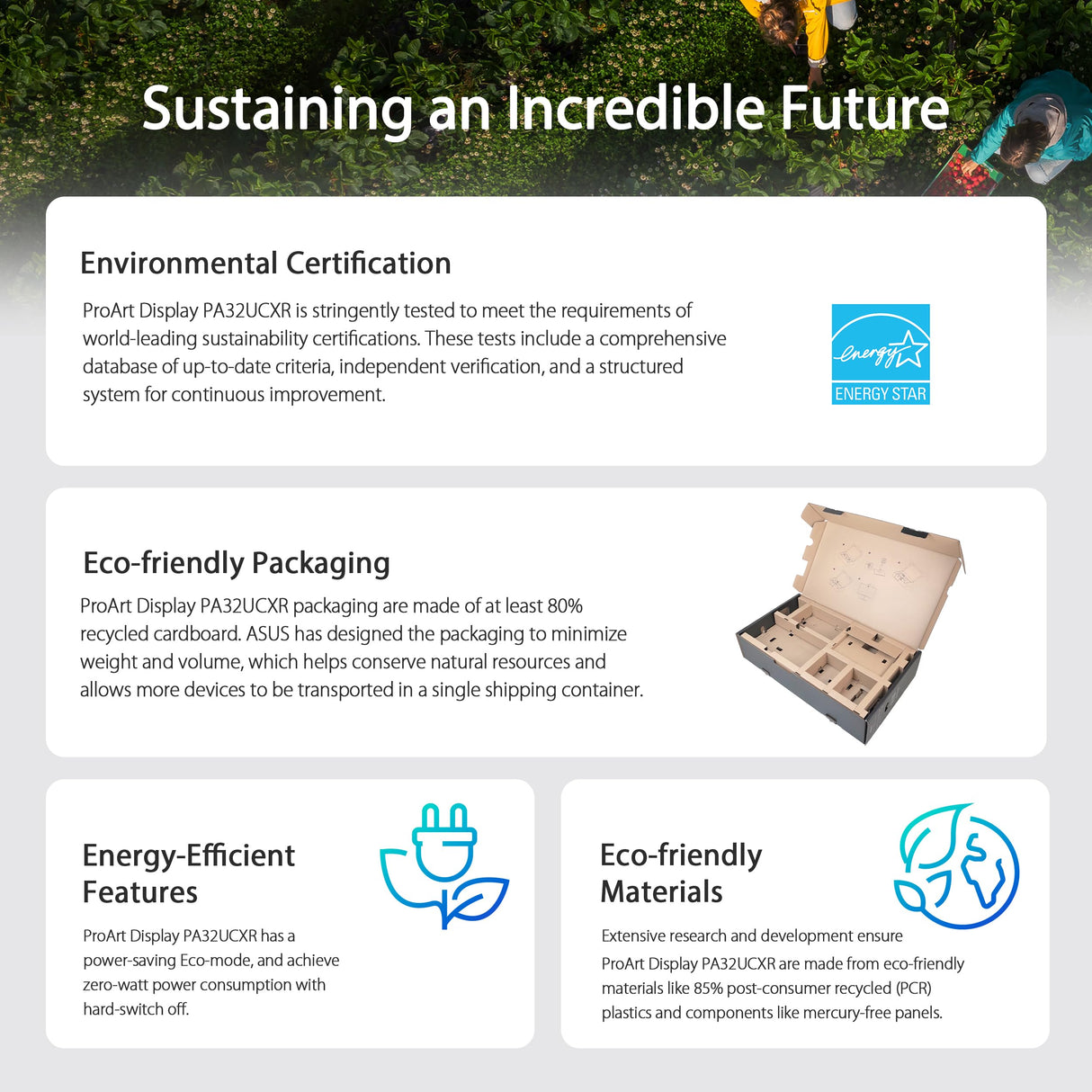 Sustaining an Incredible Future

Environmental Certification

ProArt Display PA32UCXR is stringently tested to meet the requirements of world-leading sustainability certifications. These tests include a comprehensive database of up-to-date criteria, independent verification, and a structured system for continuous improvement.

energy

ENERGY STAR

Eco-friendly Packaging

ProArt Display PA32UCXR packaging are made of at least 80% recycled cardboard. ASUS has designed the packaging to minimize weight and volume, which helps conserve natural resources and allows more devices to be transported in a single shipping container.

Energy-Efficient Features

ProArt Display PA32UCXR has a power-saving Eco-mode, and achieve zero-watt power consumption with hard-switch off.

Eco-friendly Materials

Extensive research and development ensure ProArt Display PA32UCXR are made from eco-friendly materials like 85% post-consumer recycled (PCR) plastics and components like mercury-free panels.